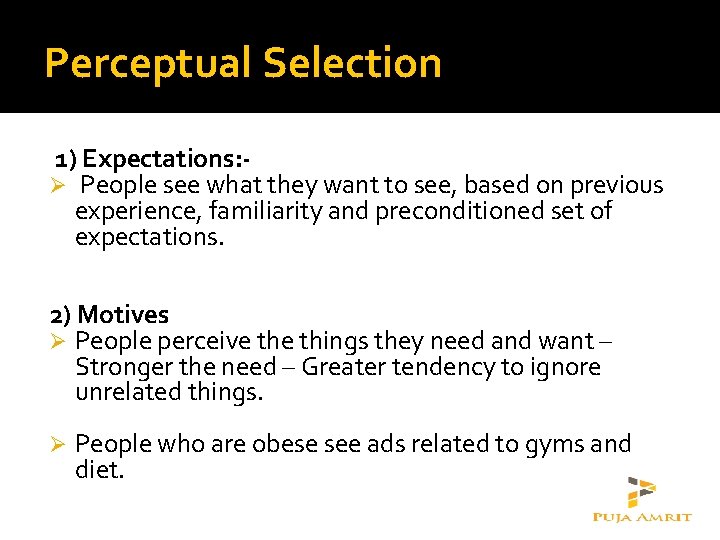 Perceptual Selection

1) Expectations:-

➢ People see what they want to see, based on previous experience, familiarity and preconditioned set of expectations.

2) Motives

➢ People perceive the things they need and want – Stronger the need – Greater tendency to ignore unrelated things.

➢ People who are obese see ads related to gyms and diet.

PUJA AMRIT